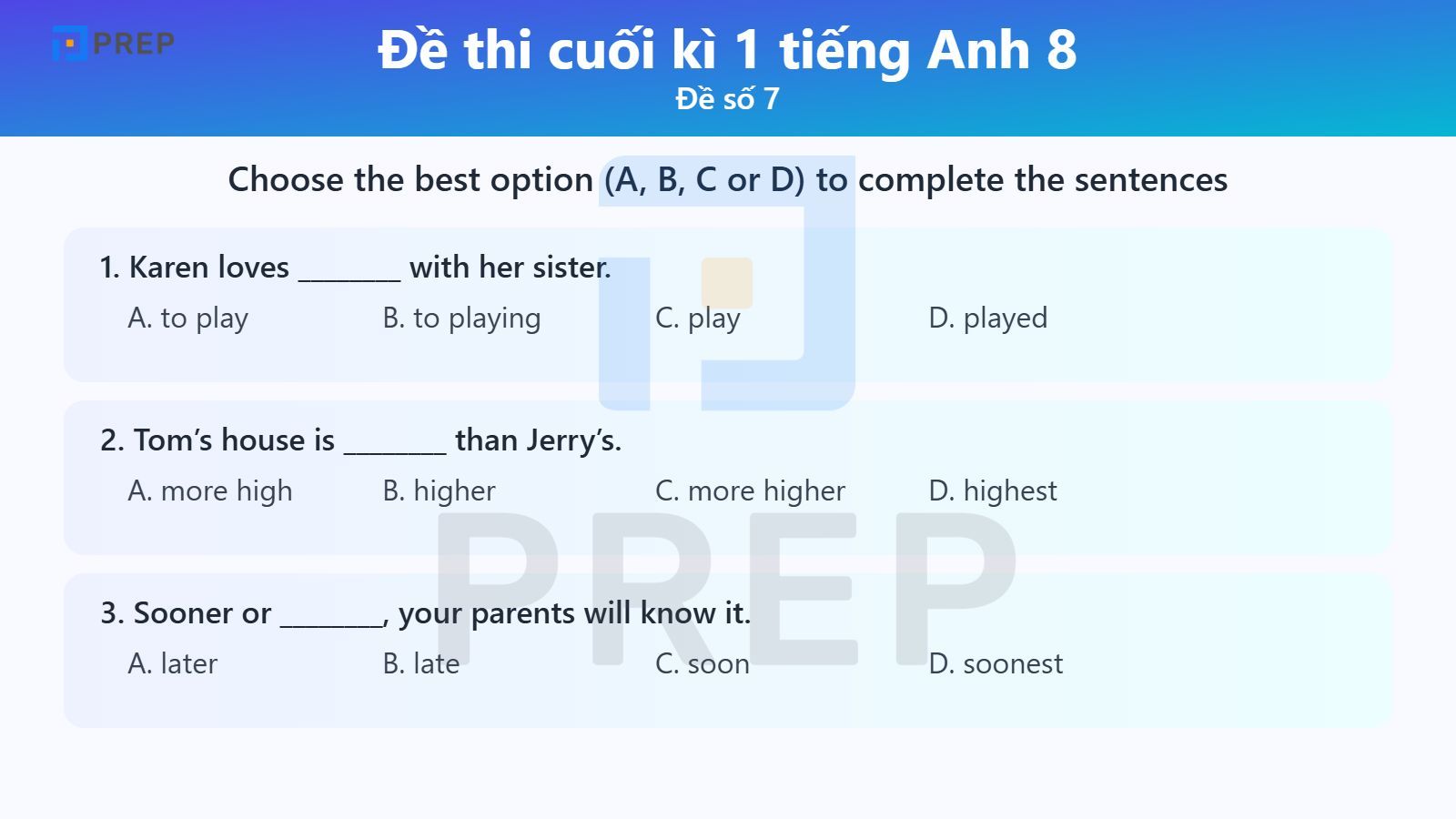 PREP

Đề thi cuối kì 1 tiếng Anh 8
Đề số 7

Choose the best option (A, B, C or D) to complete the sentences

1. Karen loves _______ with her sister.
A. to play B. to playing C. play D. played

2. Tom's house is _______ than Jerry's.
A. more high B. higher C. more higher D. highest

3. Sooner or _______, your parents will know it.
A. later B. late C. soon D. soonest

PREP